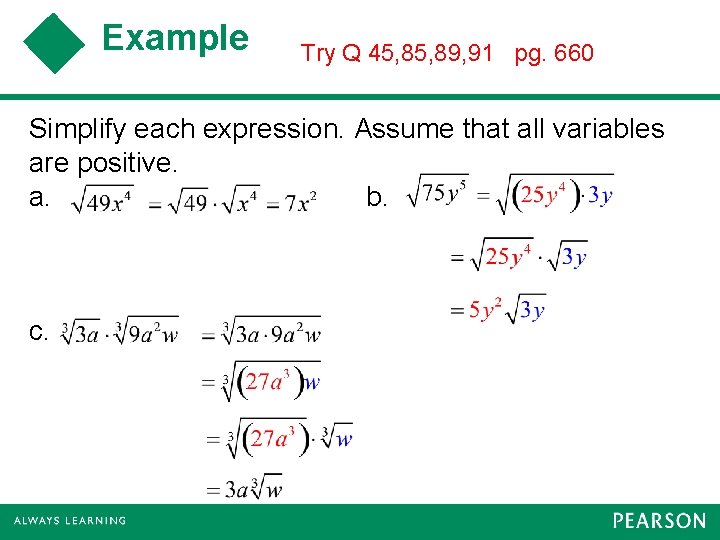 Example

Try Q 45,85,89,91 pg. 660

Simplify each expression. Assume that all variables are positive.

a. $\sqrt{49x^4} = \sqrt{49} \cdot \sqrt{x^4} = 7x^2$

b. $\sqrt{75y^5} = \sqrt{(25y^4) \cdot 3y}$

$= \sqrt{25y^4} \cdot \sqrt{3y}$

$= 5y^2\sqrt{3y}$

c. $\sqrt[3]{3a} \cdot \sqrt[3]{9a^2w} = \sqrt[3]{3a \cdot 9a^2w}$

$= \sqrt[3]{(27a^3)w}$

$= \sqrt[3]{(27a^3)} \cdot \sqrt[3]{w}$

$= 3a\sqrt[3]{w}$

ALWAYS LEARNING

PEARSON